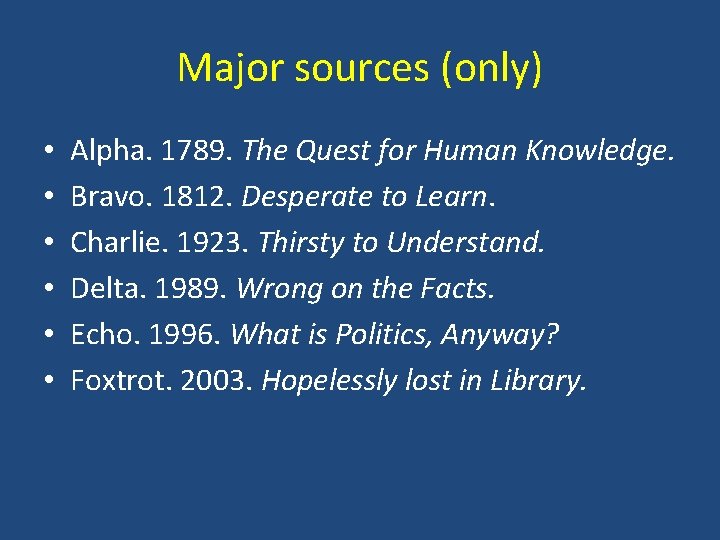 Major sources (only)

• Alpha. 1789. The Quest for Human Knowledge.
• Bravo. 1812. Desperate to Learn.
• Charlie. 1923. Thirsty to Understand.
• Delta. 1989. Wrong on the Facts.
• Echo. 1996. What is Politics, Anyway?
• Foxtrot. 2003. Hopelessly lost in Library.